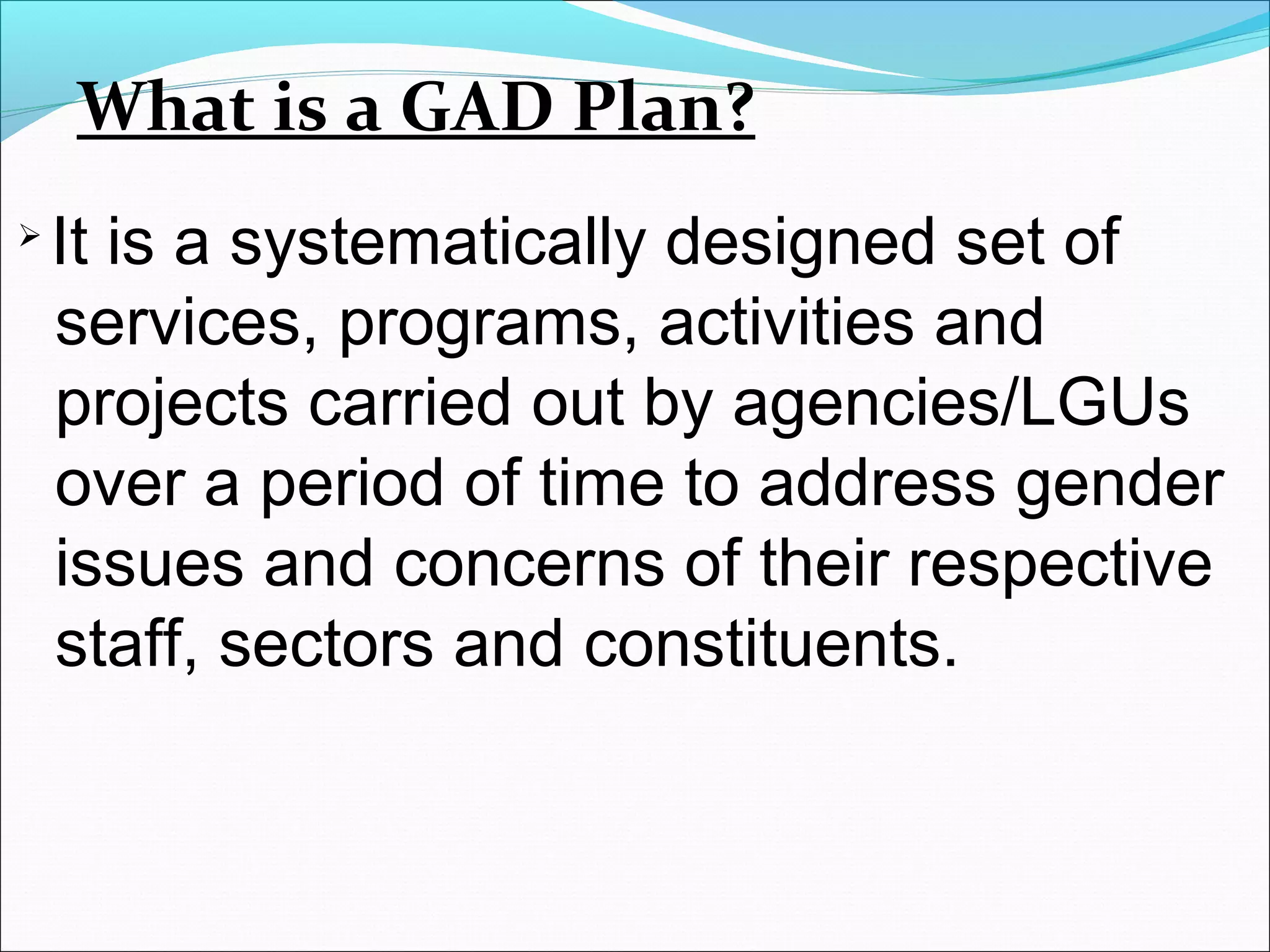 What is a GAD Plan?

➢ It is a systematically designed set of services, programs, activities and projects carried out by agencies/LGUs over a period of time to address gender issues and concerns of their respective staff, sectors and constituents.